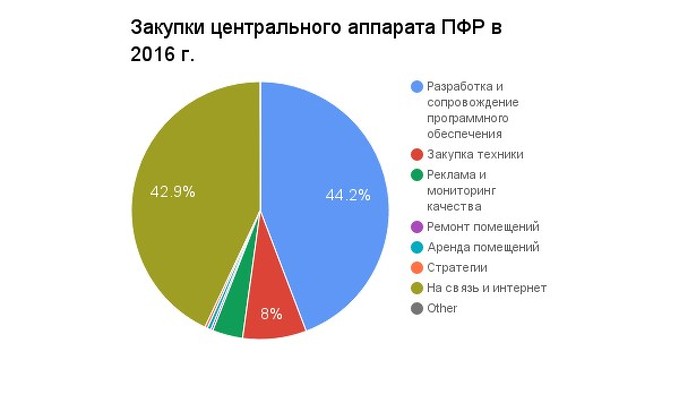 Закупки центрального аппарата ПФР в 2016 г.

42.9%

44.2%

8%

Разработка и сопровождение программного обеспечения
Закупка техники
Реклама и мониторинг качества
Ремонт помещений
Аренда помещений
Стратегии
На связь и интернет
Other